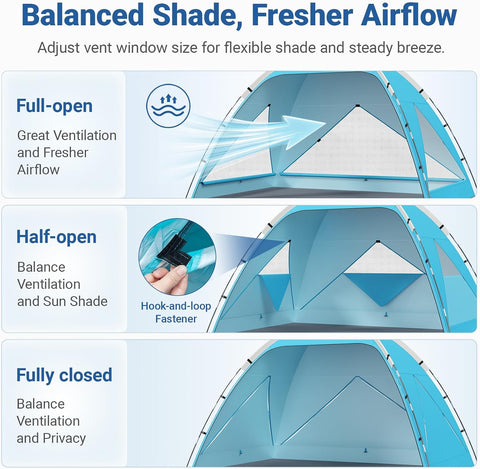 Balanced Shade, Fresher Airflow

Adjust vent window size for flexible shade and steady breeze.

Full-open

Great Ventilation and Fresher Airflow

Half-open

Balance Ventilation and Sun Shade

Hook-and-loop Fastener

Fully closed

Balance Ventilation and Privacy